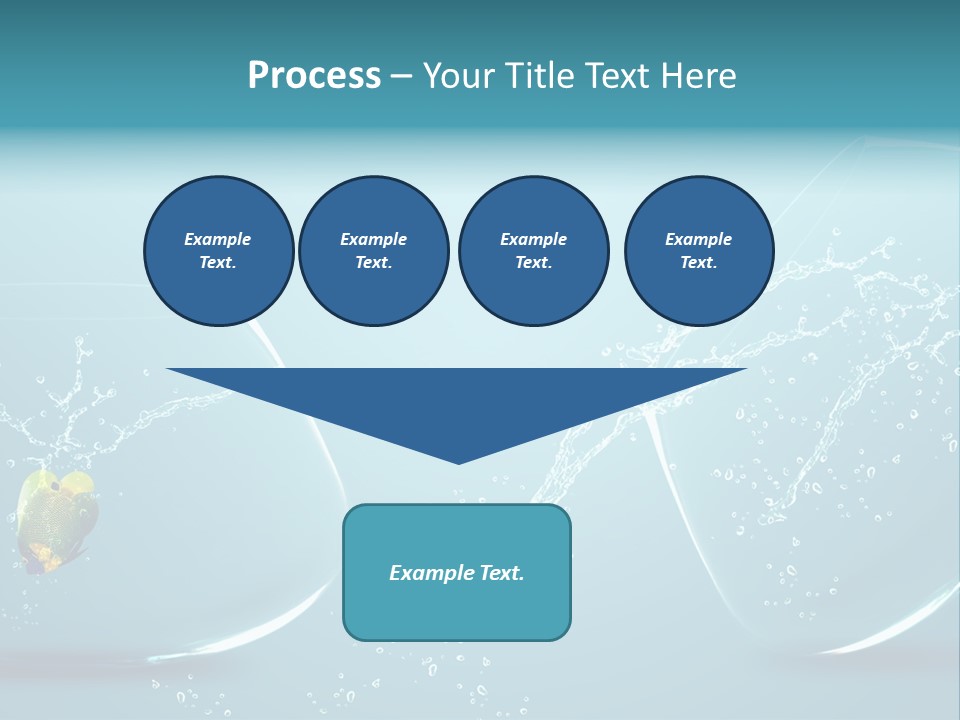 Process – Your Title Text Here

Example Text.

Example Text.

Example Text.

Example Text.

Example Text.